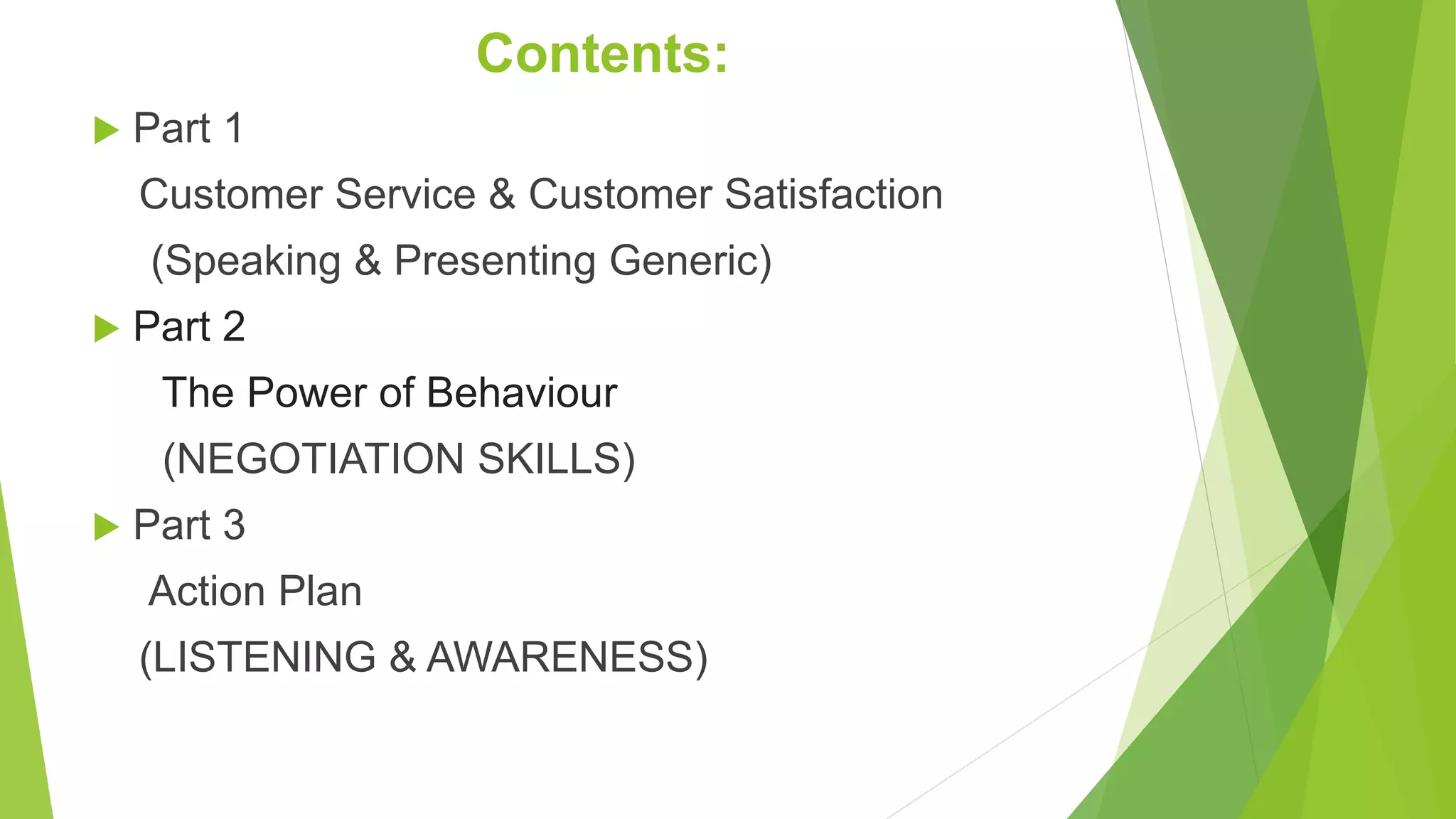 Contents:

Part 1

Customer Service & Customer Satisfaction

(Speaking & Presenting Generic)

Part 2

The Power of Behaviour

(NEGOTIATION SKILLS)

Part 3

Action Plan

(LISTENING & AWARENESS)